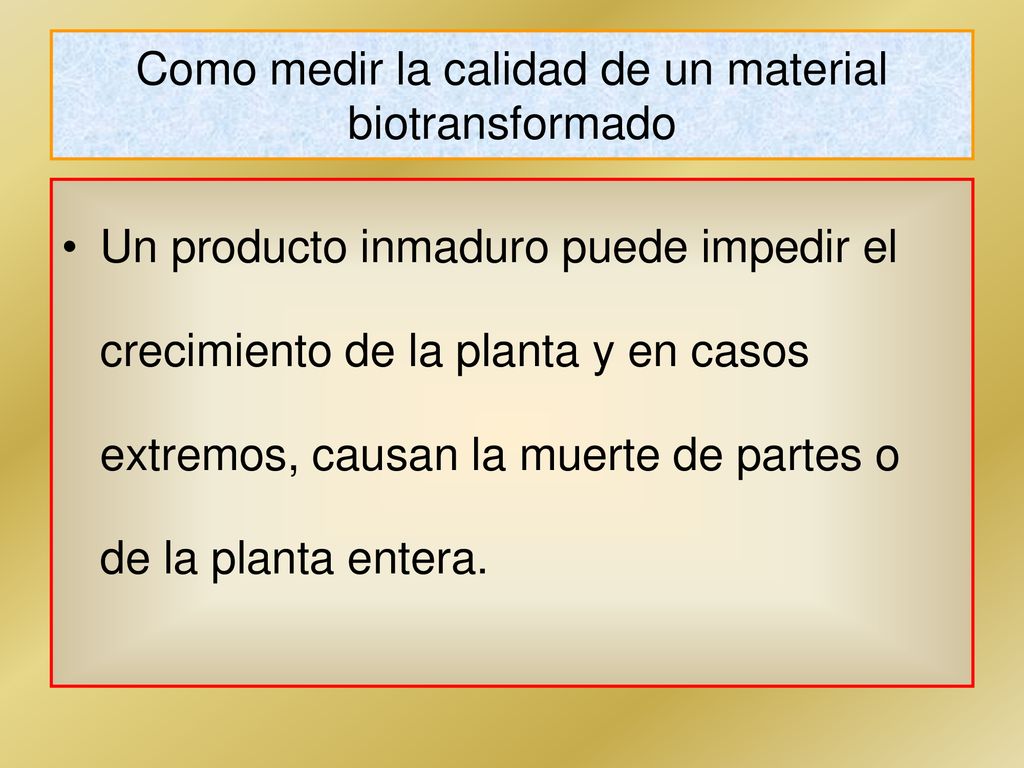 Como medir la calidad de un material biotransformado

• Un producto inmaduro puede impedir el crecimiento de la planta y en casos extremos, causan la muerte de partes o de la planta entera.